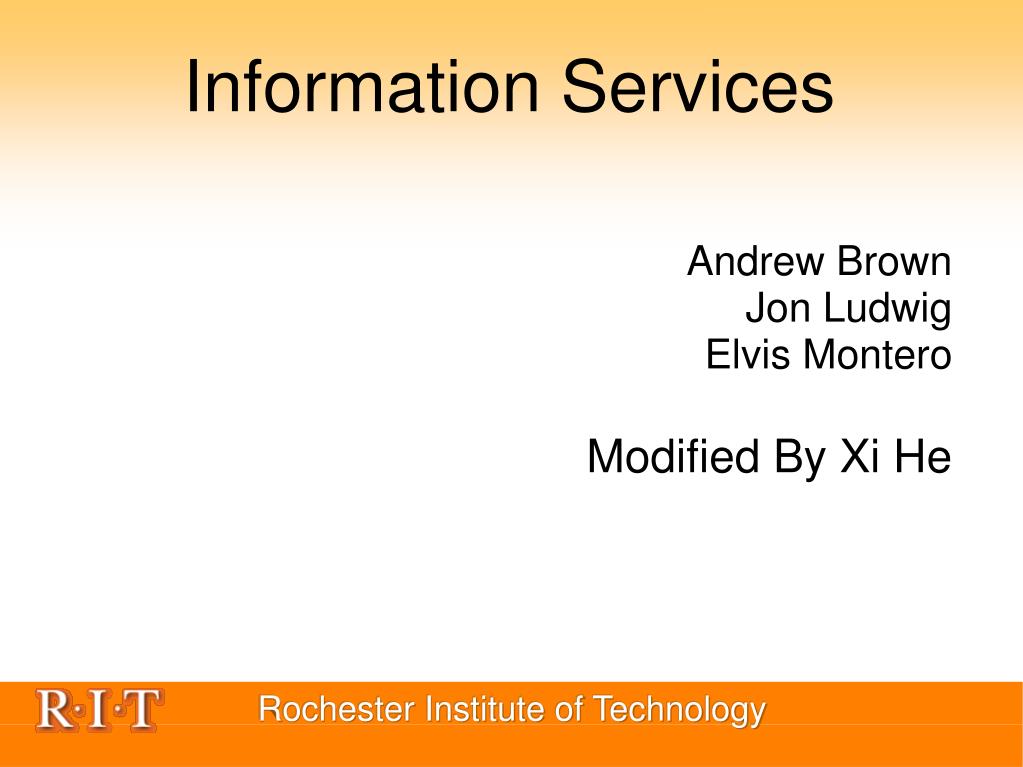 Information Services

Andrew Brown
Jon Ludwig
Elvis Montero

Modified By Xi He

R·I·T

Rochester Institute of Technology